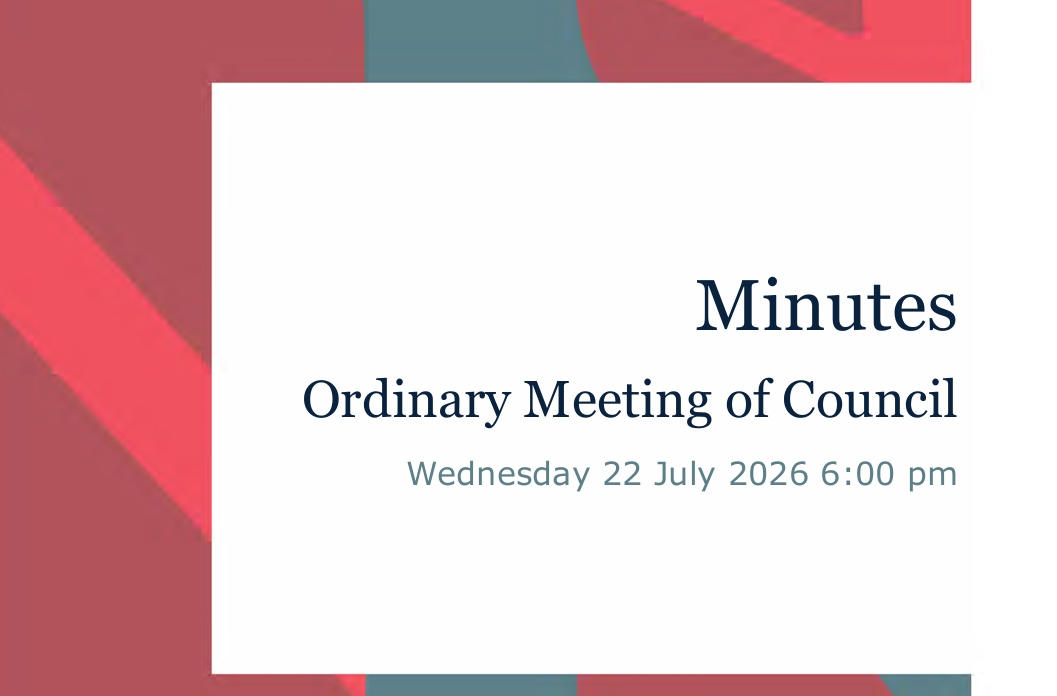 Minutes

Ordinary Meeting of Council

Wednesday 22 July 2026 6:00 pm